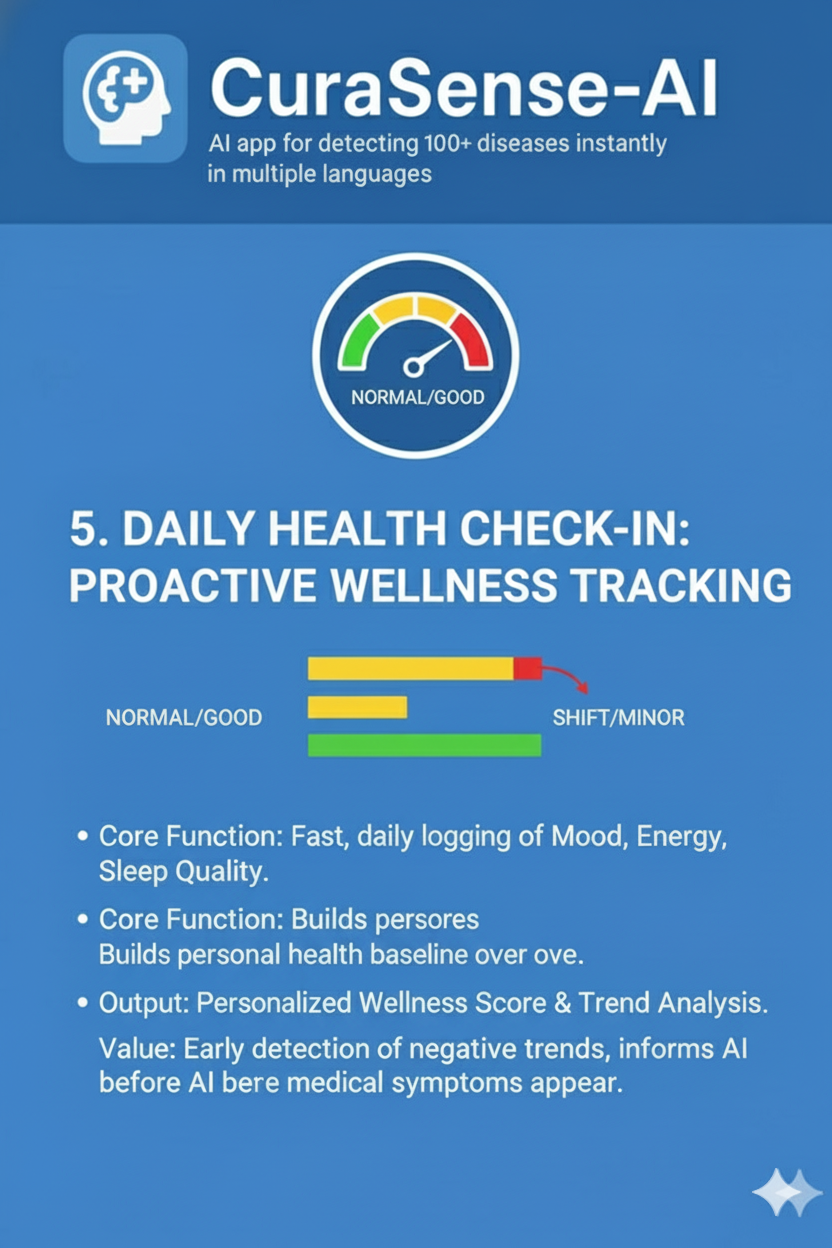 CuraSense-AI
AI app for detecting 100+ diseases instantly in multiple languages

NORMAL/GOOD

5. DAILY HEALTH CHECK-IN: PROACTIVE WELLNESS TRACKING

NORMAL/GOOD

SHIFT/MINOR

• Core Function: Fast, daily logging of Mood, Energy, Sleep Quality.

• Core Function: Builds persores
Builds personal health baseline over ove.

• Output: Personalized Wellness Score & Trend Analysis.

Value: Early detection of negative trends, informs AI before AI bere medical symptoms appear.